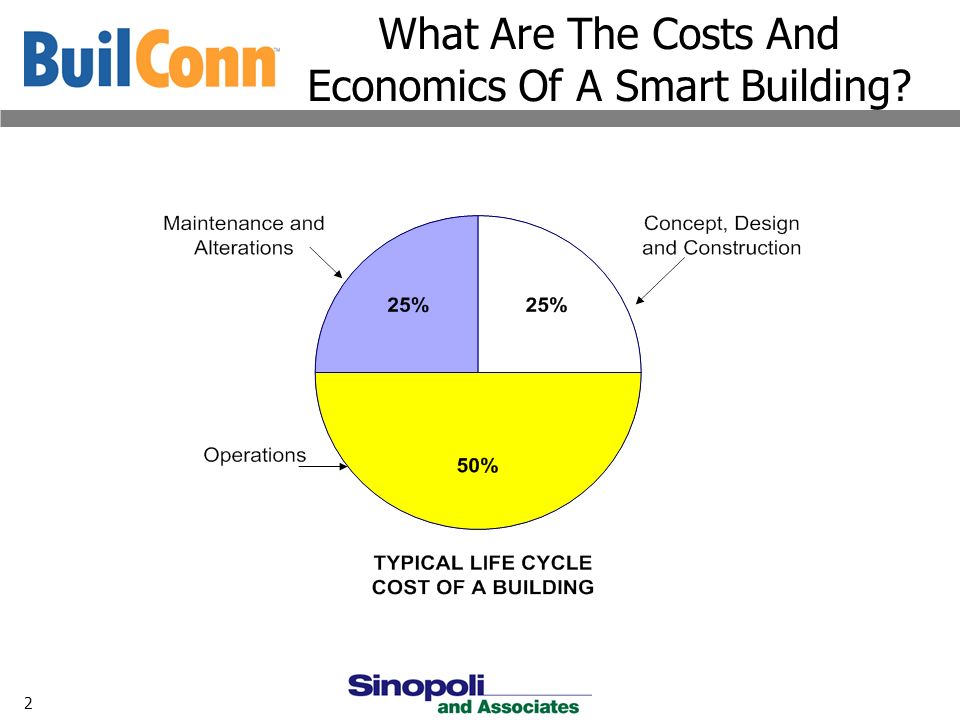 BuilConn™

What Are The Costs And Economics Of A Smart Building?

Maintenance and Alterations

Concept, Design and Construction

25%

25%

Operations

50%

TYPICAL LIFE CYCLE COST OF A BUILDING

2

Sinopoli and Associates